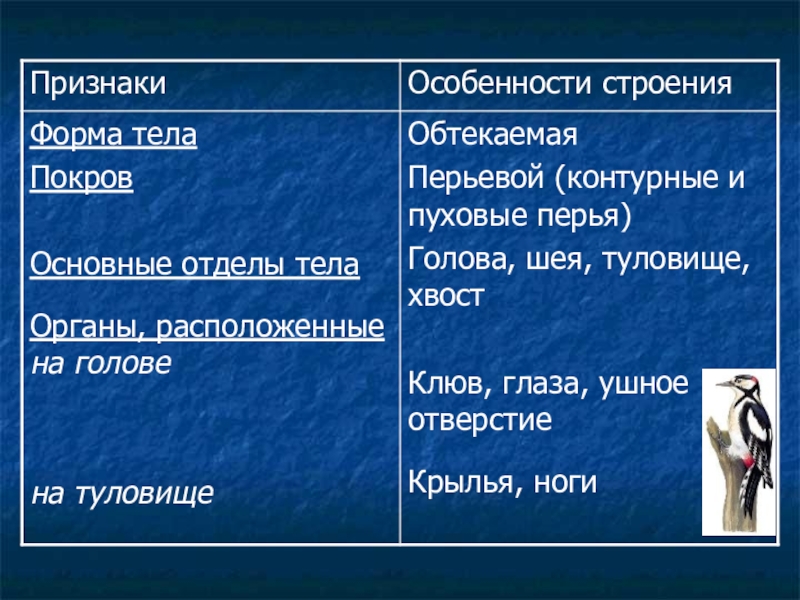 | Признаки | Особенности строения |
|---|---|
| Форма тела | Обтекаемая |
| Покров | Перьевой (контурные и пуховые перья) |
| Основные отделы тела | Голова, шея, туловище, хвост |
| Органы, расположенные на голове | Клюв, глаза, ушное отверстие |
| на туловище | Крылья, ноги |